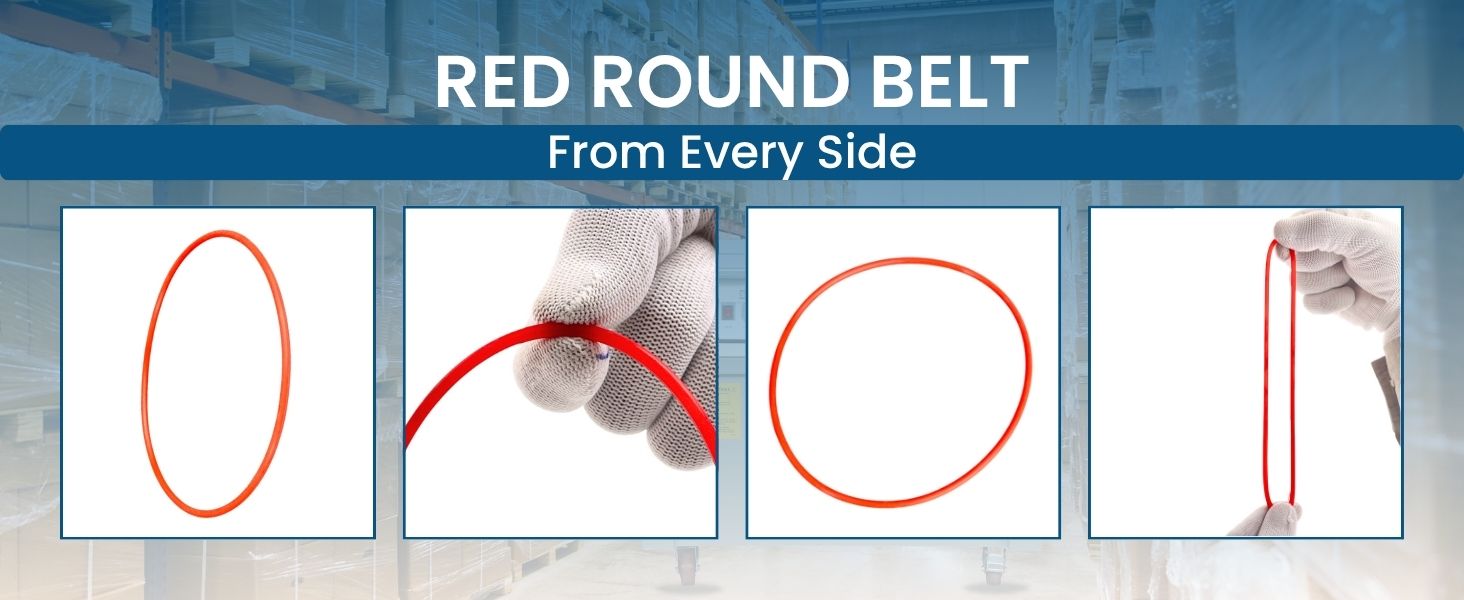 RED ROUND BELT
From Every Side